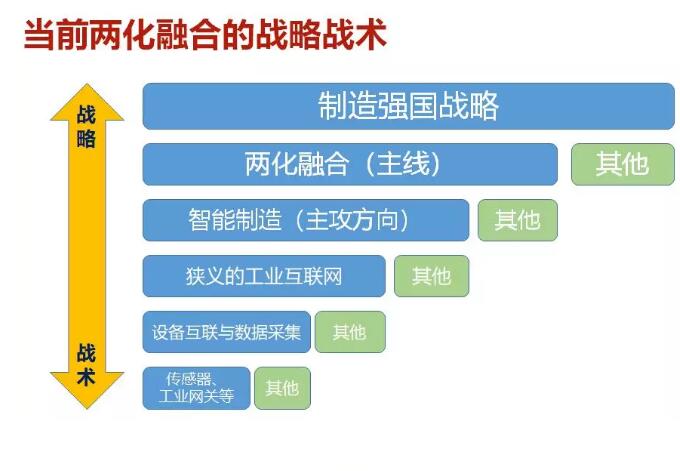 当前两化融合的战略战术

战略

战术

制造强国战略

两化融合（主线）

其他

智能制造（主攻方向）

其他

狭义的工业互联网

其他

设备互联与数据采集

其他

传感器、工业网关等

其他